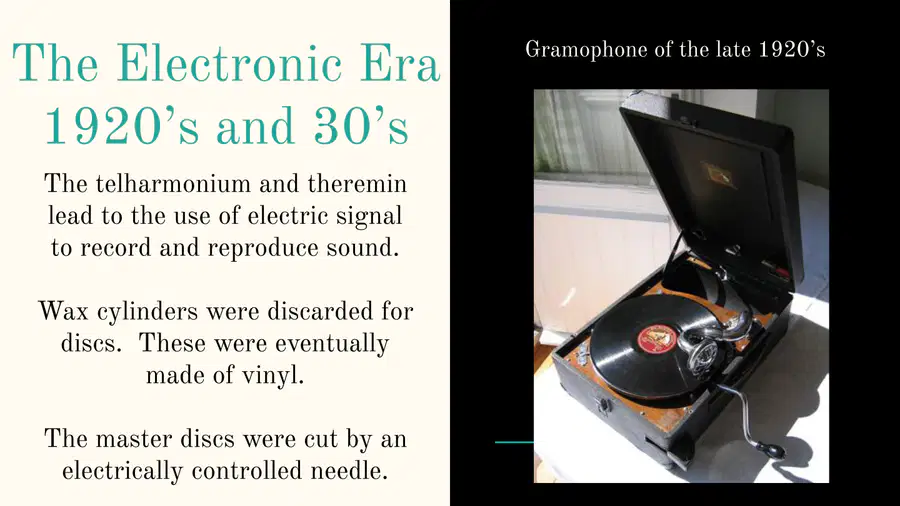 The Electronic Era 1920's and 30's

The telharmonium and theremin lead to the use of electric signal to record and reproduce sound.

Wax cylinders were discarded for discs.  These were eventually made of vinyl.

The master discs were cut by an electrically controlled needle.

Gramophone of the late 1920's